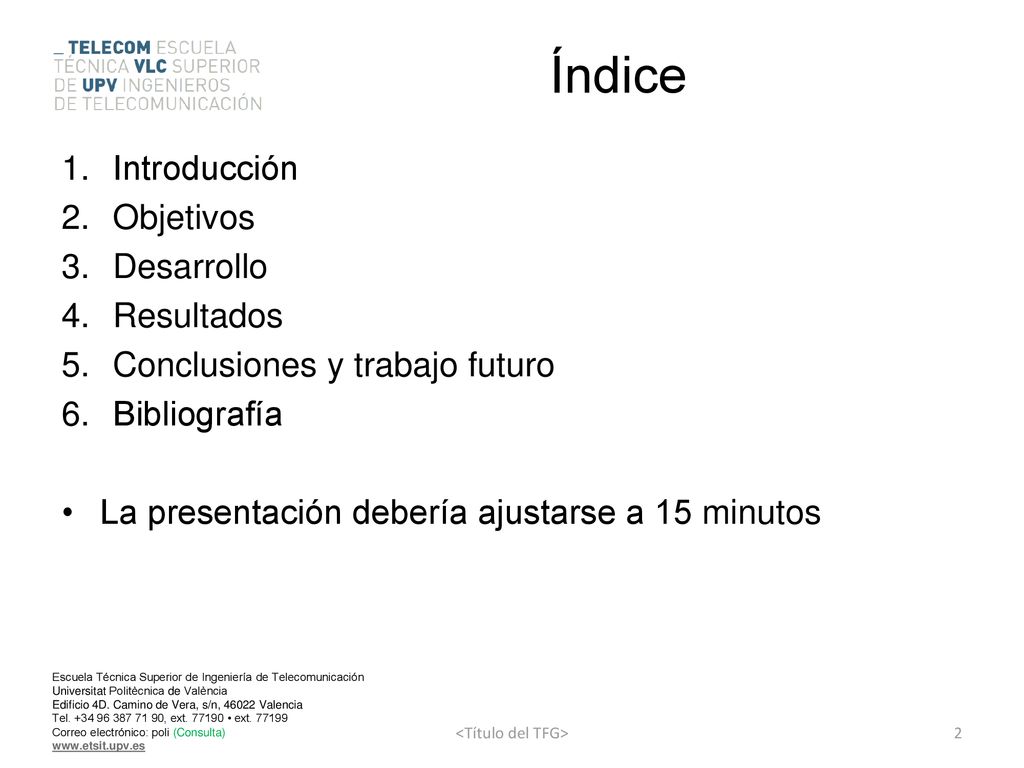 _ TELECOM ESCUELA
TÉCNICA VLC SUPERIOR
DE UPV INGENIEROS
DE TELECOMUNICACIÓN

Índice

1. Introducción
2. Objetivos
3. Desarrollo
4. Resultados
5. Conclusiones y trabajo futuro
6. Bibliografía

• La presentación debería ajustarse a 15 minutos

Escuela Técnica Superior de Ingeniería de Telecomunicación
Universitat Politècnica de València
Edificio 4D. Camino de Vera, s/n, 46022 Valencia
Tel. +34 96 387 71 90, ext. 77190 • ext. 77199
Correo electrónico: poli (Consulta)
www.etsit.upv.es

<Título del TFG>

2